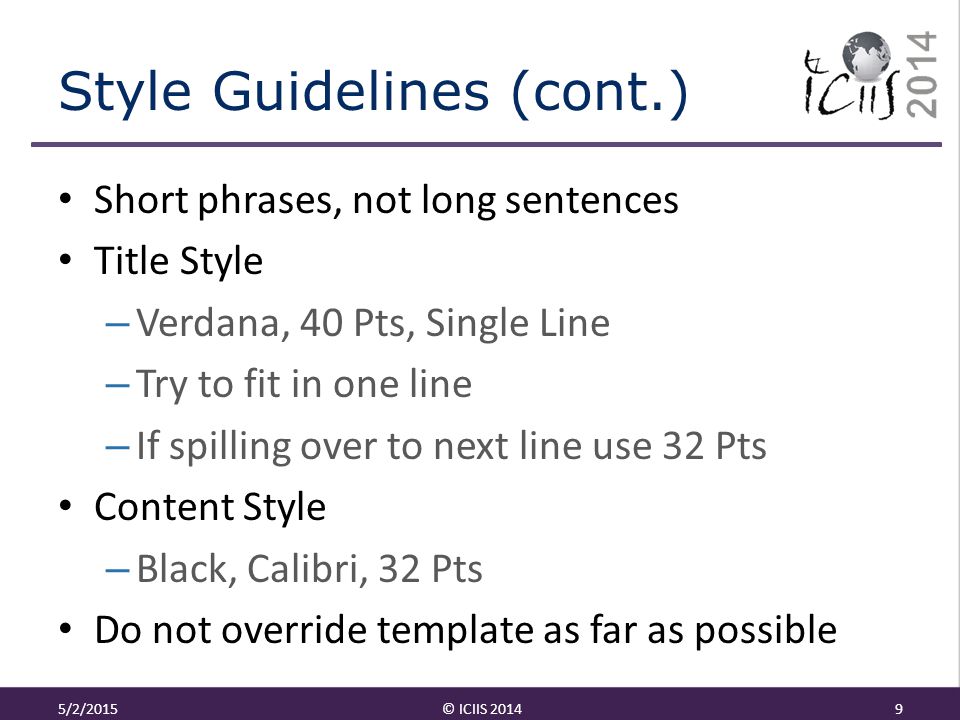 Style Guidelines (cont.)

ICIIS 2014

• Short phrases, not long sentences
• Title Style
– Verdana, 40 Pts, Single Line
– Try to fit in one line
– If spilling over to next line use 32 Pts
• Content Style
– Black, Calibri, 32 Pts
• Do not override template as far as possible

5/2/2015 © ICIIS 2014 9